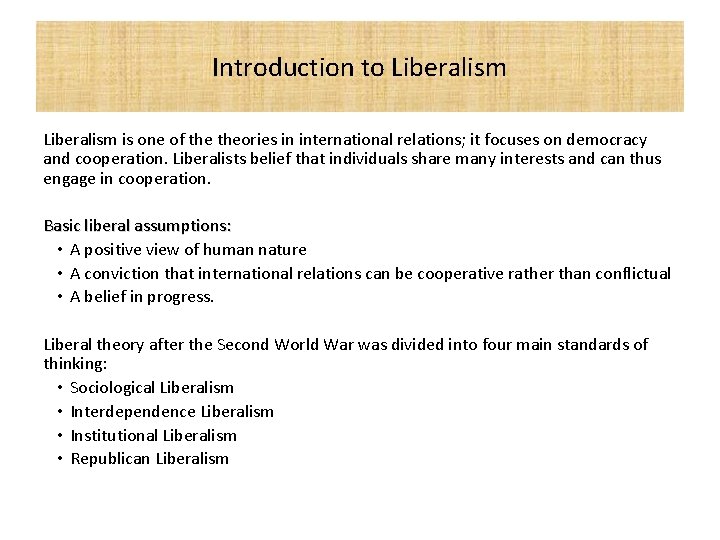 Introduction to Liberalism

Liberalism is one of the theories in international relations; it focuses on democracy and cooperation. Liberalists belief that individuals share many interests and can thus engage in cooperation.

Basic liberal assumptions:
• A positive view of human nature
• A conviction that international relations can be cooperative rather than conflictual
• A belief in progress.

Liberal theory after the Second World War was divided into four main standards of thinking:
• Sociological Liberalism
• Interdependence Liberalism
• Institutional Liberalism
• Republican Liberalism